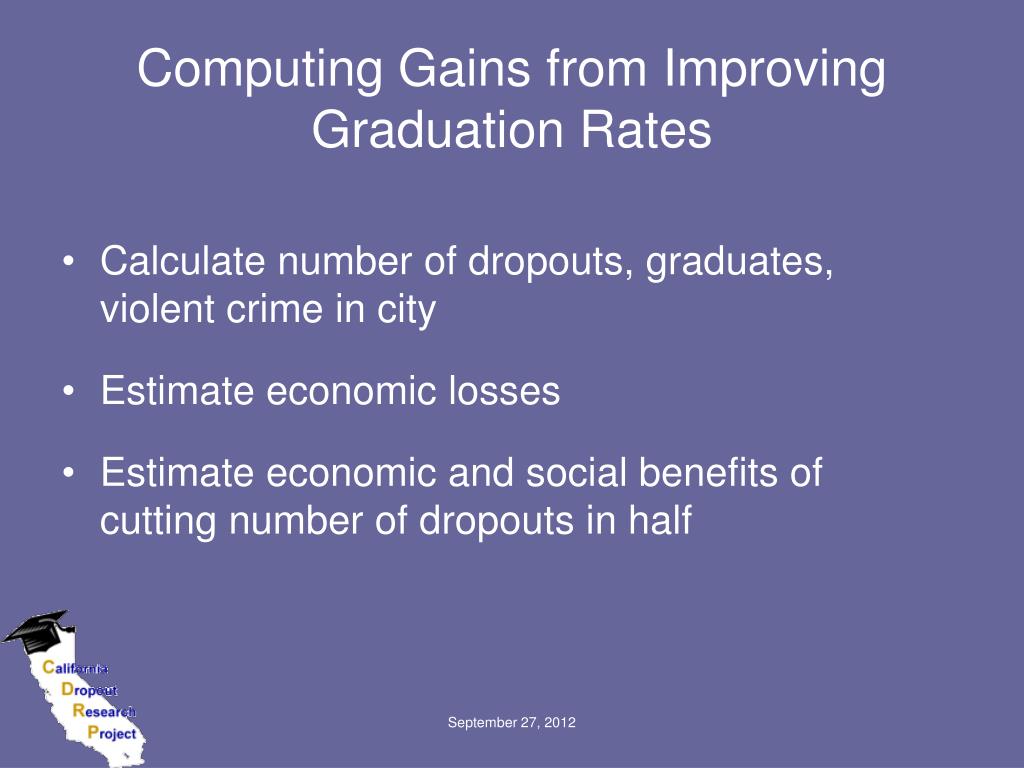 Computing Gains from Improving Graduation Rates

• Calculate number of dropouts, graduates, violent crime in city

• Estimate economic losses

• Estimate economic and social benefits of cutting number of dropouts in half

California
Dropout
Research
Project

September 27, 2012